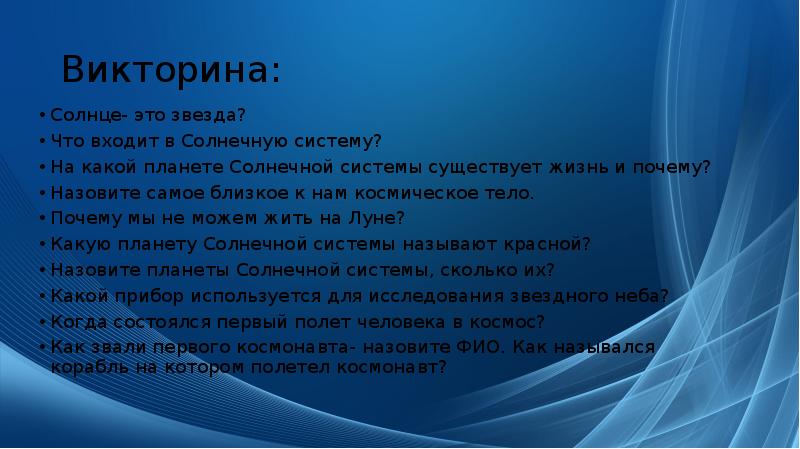 Викторина:

• Солнце- это звезда?
• Что входит в Солнечную систему?
• На какой планете Солнечной системы существует жизнь и почему?
• Назовите самое близкое к нам космическое тело.
• Почему мы не можем жить на Луне?
• Какую планету Солнечной системы называют красной?
• Назовите планеты Солнечной системы, сколько их?
• Какой прибор используется для исследования звездного неба?
• Когда состоялся первый полет человека в космос?
• Как звали первого космонавта- назовите ФИО. Как назывался корабль на котором полетел космонавт?